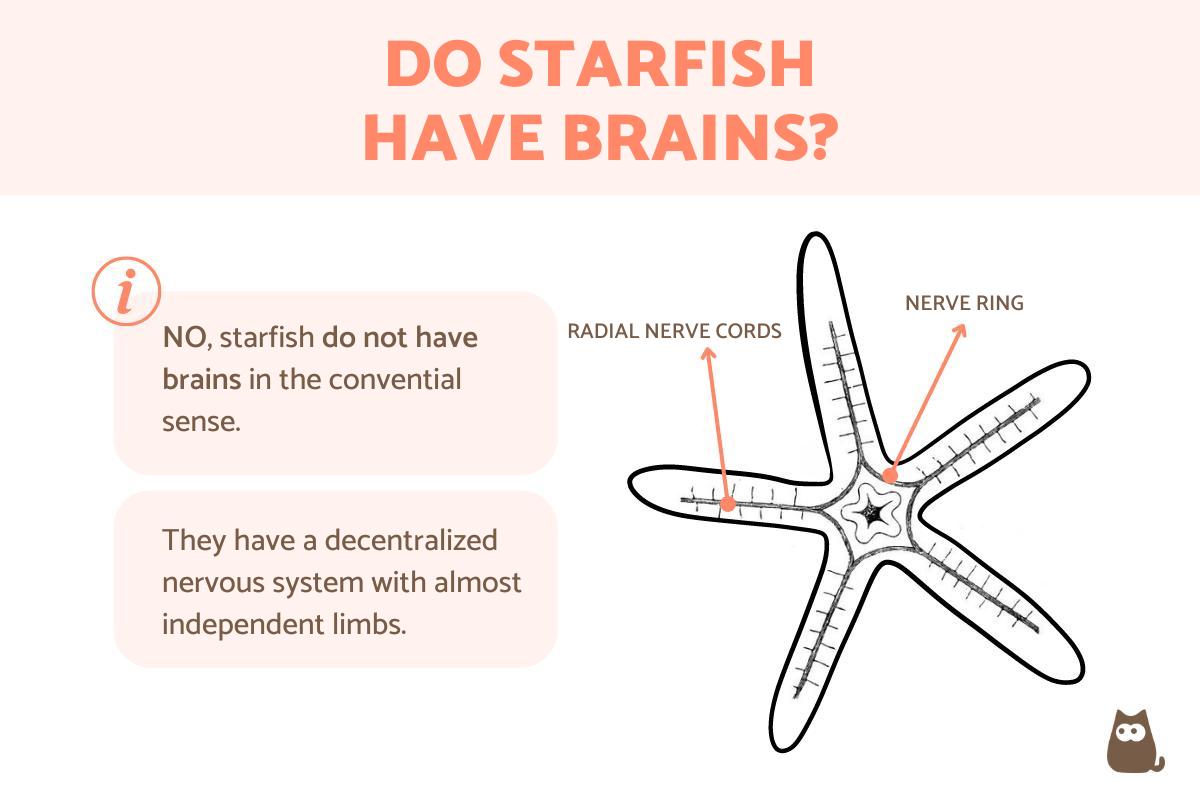 DO STARFISH HAVE BRAINS?

i

NO, starfish do not have brains in the convential sense.

They have a decentralized nervous system with almost independent limbs.

RADIAL NERVE CORDS

NERVE RING